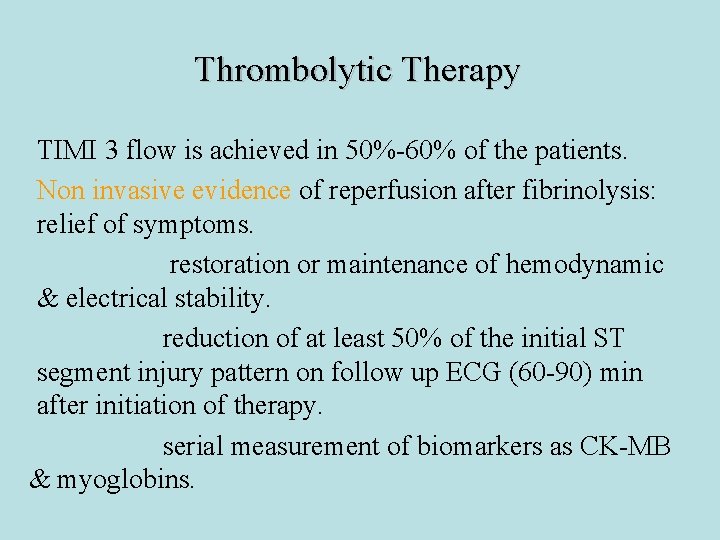 Thrombolytic Therapy

TIMI 3 flow is achieved in 50%-60% of the patients.

Non invasive evidence of reperfusion after fibrinolysis: relief of symptoms.

restoration or maintenance of hemodynamic & electrical stability.

reduction of at least 50% of the initial ST segment injury pattern on follow up ECG (60-90) min after initiation of therapy.

serial measurement of biomarkers as CK-MB & myoglobins.